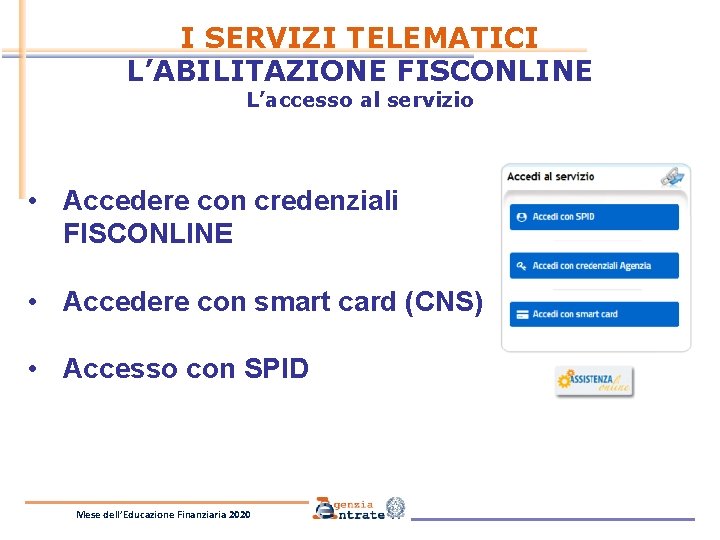 I SERVIZI TELEMATICI
L'ABILITAZIONE FISCONLINE
L'accesso al servizio

• Accedere con credenziali FISCONLINE

• Accedere con smart card (CNS)

• Accesso con SPID

Accedi al servizio

Accedi con SPID

Accedi con credenziali Agenzia

Accedi con smart card

ASSISTENZA online

Mese dell'Educazione Finanziaria 2020

Agenzia Entrate